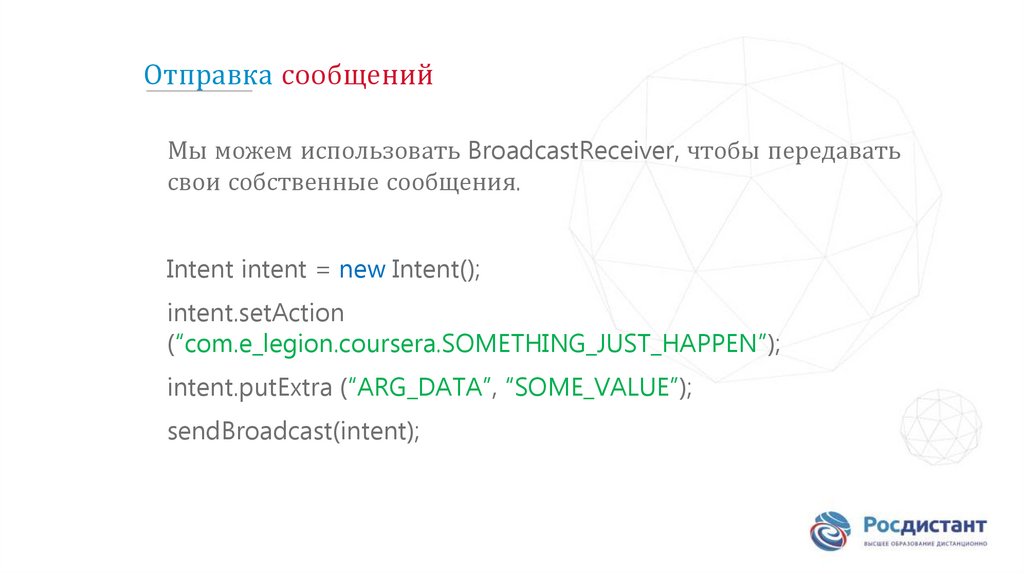 Отправка сообщений

Мы можем использовать BroadcastReceiver, чтобы передавать свои собственные сообщения.

Intent intent = new Intent();

intent.setAction (“com.e_legion.coursera.SOMETHING_JUST_HAPPEN”);

intent.putExtra (“ARG_DATA”, “SOME_VALUE”);

sendBroadcast(intent);

Росдистант
ВЫСШЕЕ ОБРАЗОВАНИЕ ДИСТАНЦИОННО